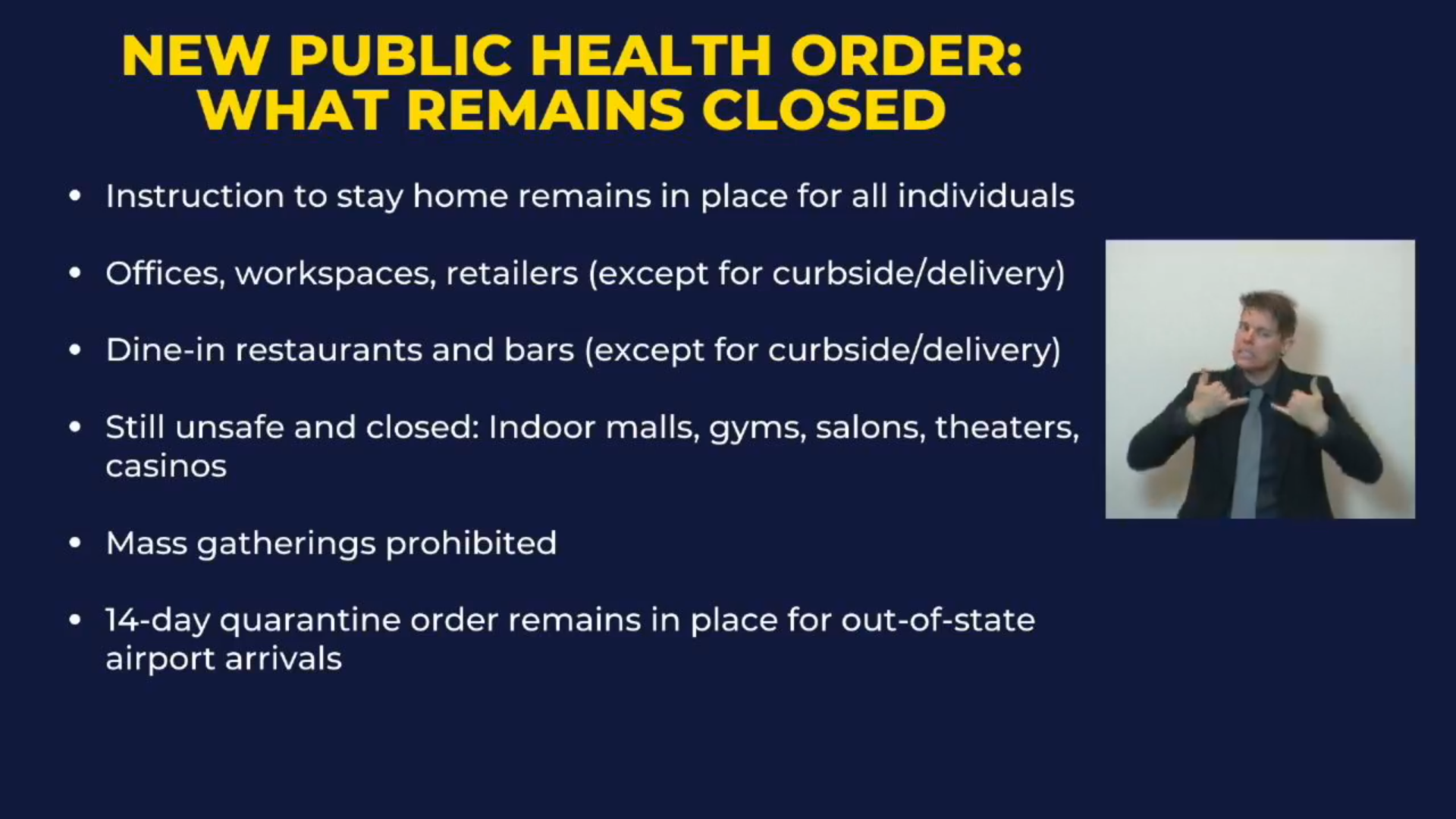 NEW PUBLIC HEALTH ORDER:
WHAT REMAINS CLOSED

• Instruction to stay home remains in place for all individuals

• Offices, workspaces, retailers (except for curbside/delivery)

• Dine-in restaurants and bars (except for curbside/delivery)

• Still unsafe and closed: Indoor malls, gyms, salons, theaters, casinos

• Mass gatherings prohibited

• 14-day quarantine order remains in place for out-of-state airport arrivals